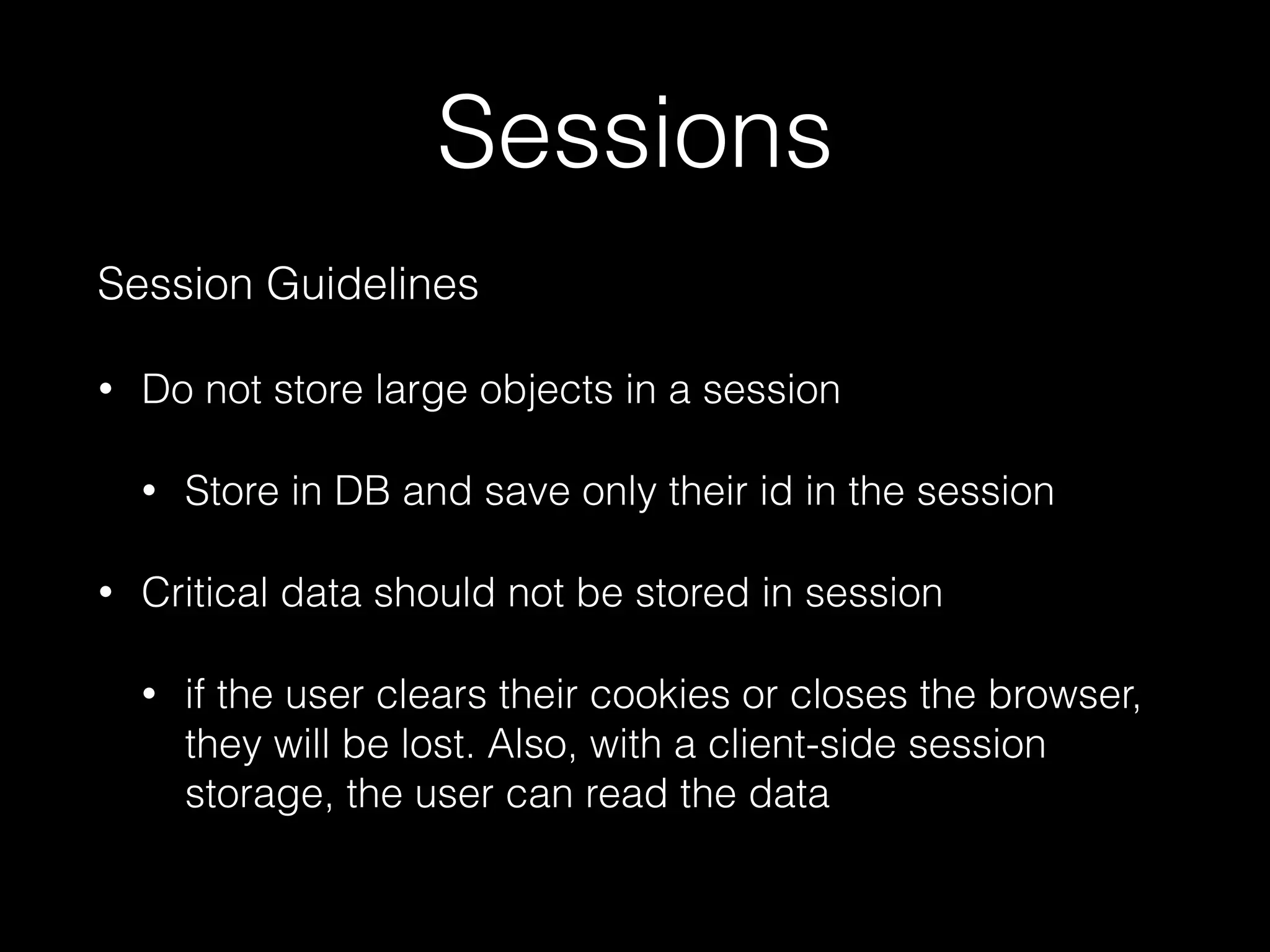 Sessions

Session Guidelines

• Do not store large objects in a session

• Store in DB and save only their id in the session

• Critical data should not be stored in session

• if the user clears their cookies or closes the browser, they will be lost. Also, with a client-side session storage, the user can read the data